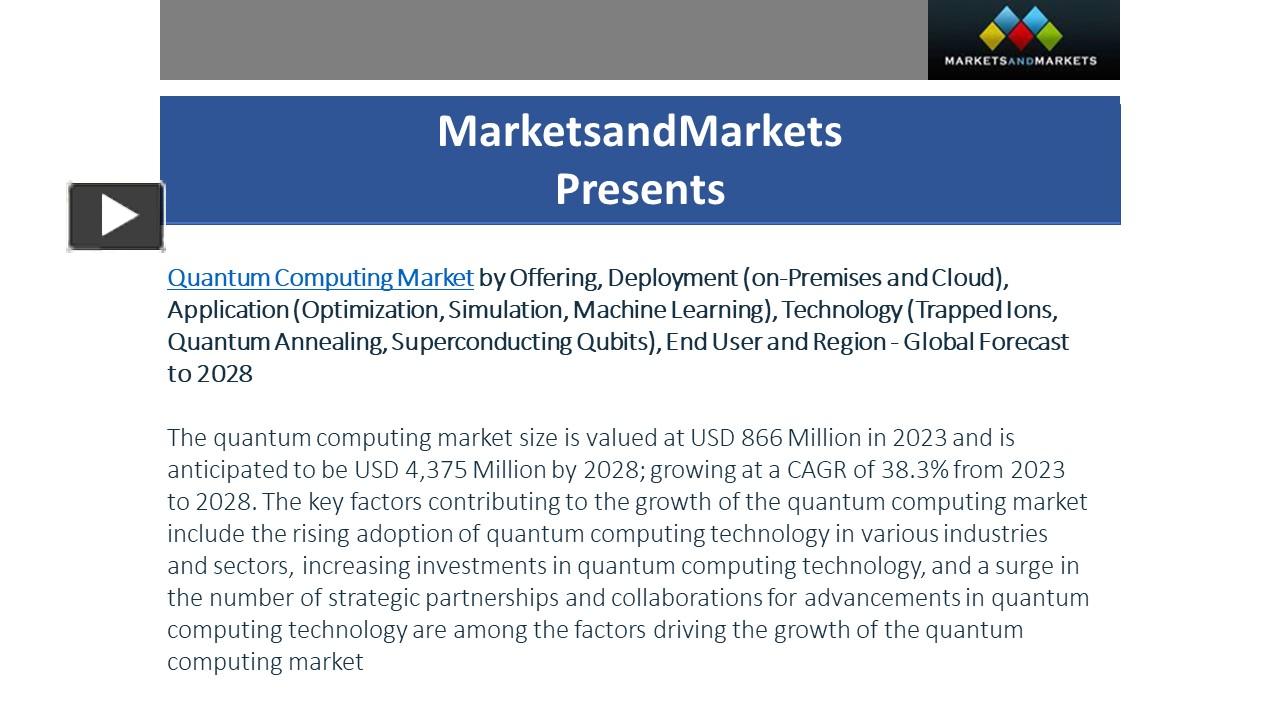 MARKETSANDMARKETS

MarketsandMarkets
Presents

Quantum Computing Market by Offering, Deployment (on-Premises and Cloud), Application (Optimization, Simulation, Machine Learning), Technology (Trapped Ions, Quantum Annealing, Superconducting Qubits), End User and Region - Global Forecast to 2028

The quantum computing market size is valued at USD 866 Million in 2023 and is anticipated to be USD 4,375 Million by 2028; growing at a CAGR of 38.3% from 2023 to 2028. The key factors contributing to the growth of the quantum computing market include the rising adoption of quantum computing technology in various industries and sectors, increasing investments in quantum computing technology, and a surge in the number of strategic partnerships and collaborations for advancements in quantum computing technology are among the factors driving the growth of the quantum computing market